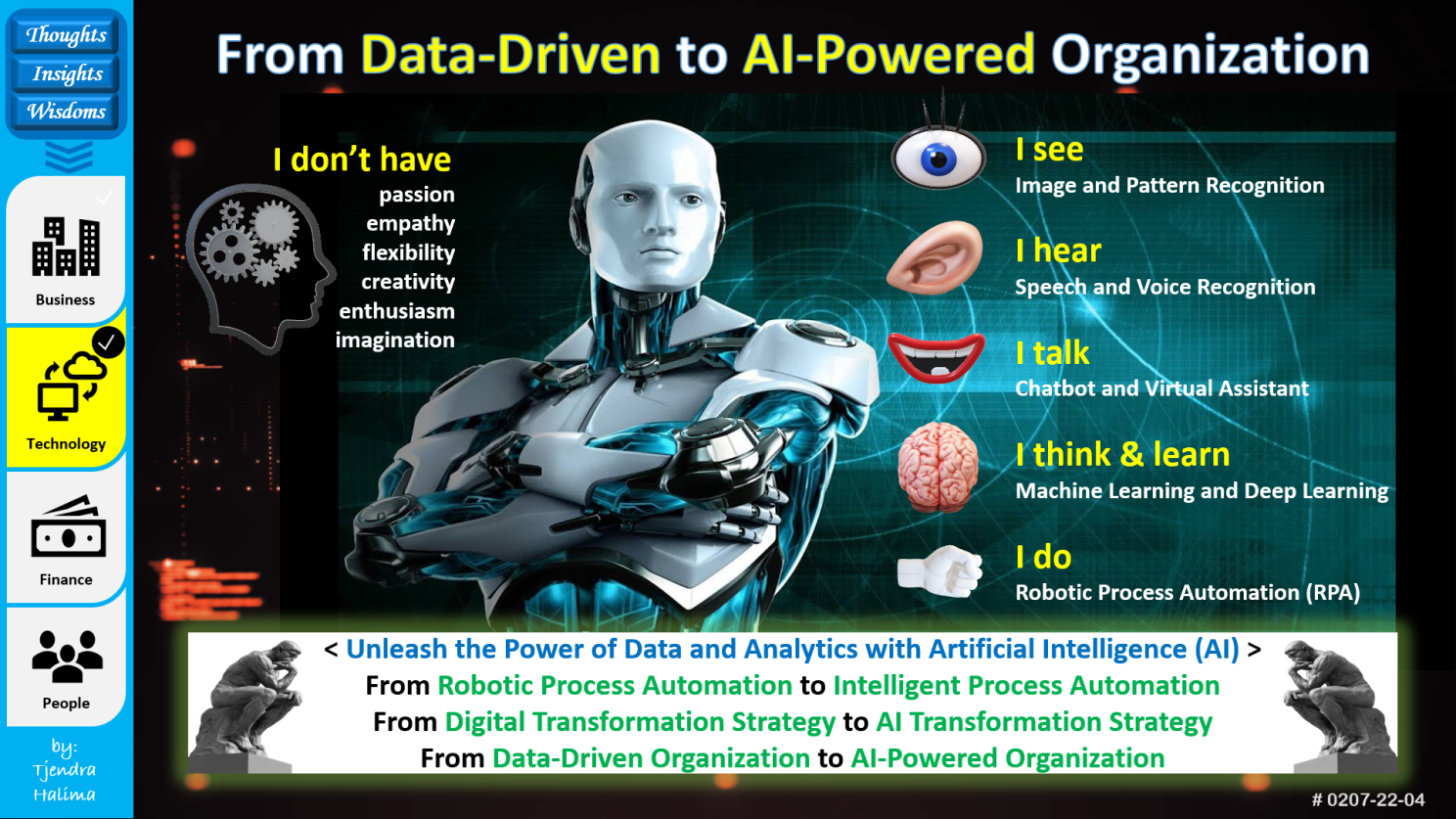 Thoughts
Insights
Wisdoms

Business
Technology
Finance
People

by: Tjendra Halima

From Data-Driven to AI-Powered Organization

I don't have
passion
empathy
flexibility
creativity
enthusiasm
imagination

I see
Image and Pattern Recognition

I hear
Speech and Voice Recognition

I talk
Chatbot and Virtual Assistant

I think & learn
Machine Learning and Deep Learning

I do
Robotic Process Automation (RPA)

< Unleash the Power of Data and Analytics with Artificial Intelligence (AI) >
From Robotic Process Automation to Intelligent Process Automation
From Digital Transformation Strategy to AI Transformation Strategy
From Data-Driven Organization to AI-Powered Organization

# 0207-22-04